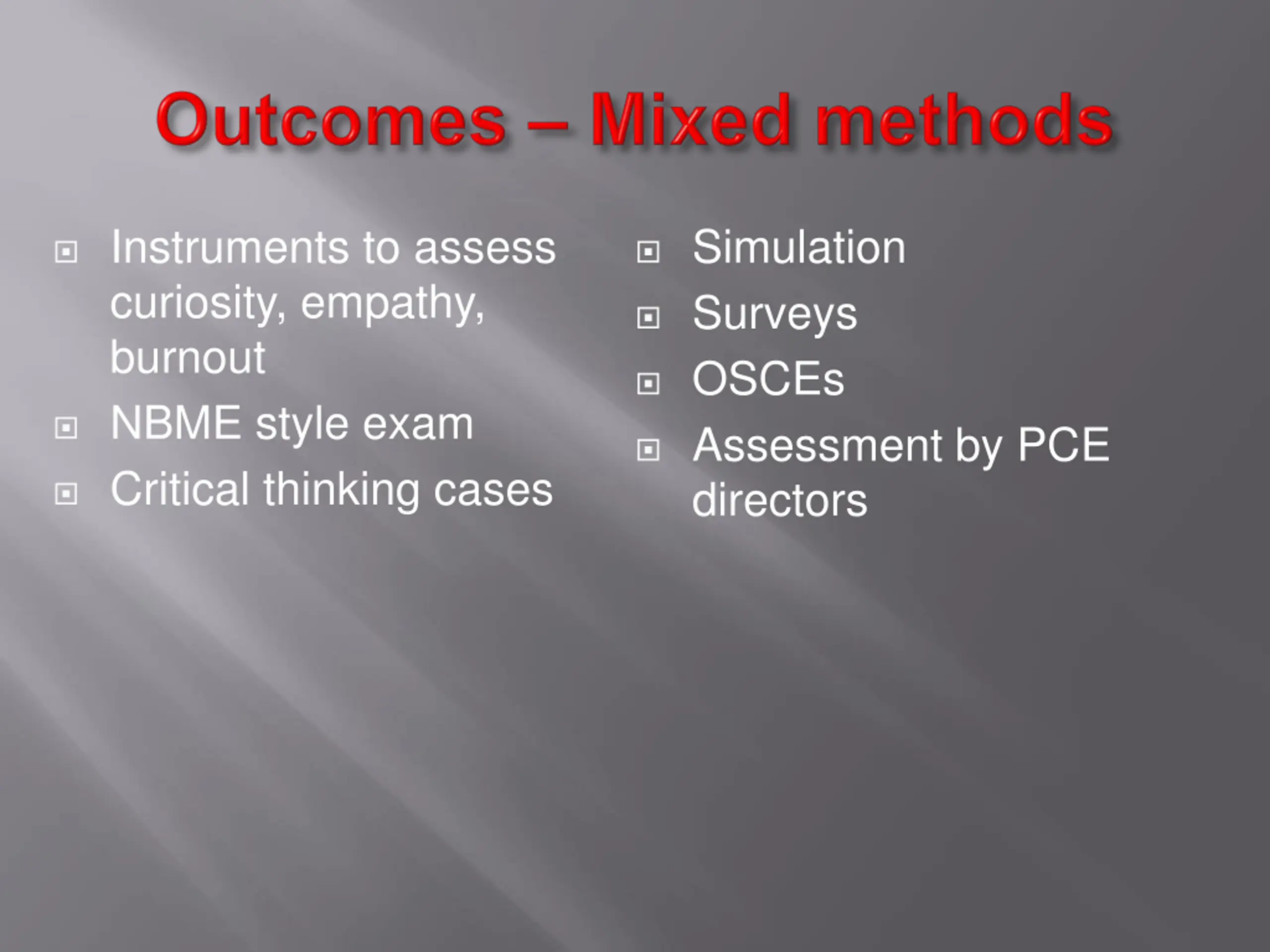 Outcomes – Mixed methods

- Instruments to assess curiosity, empathy, burnout
- NBME style exam
- Critical thinking cases

- Simulation
- Surveys
- OSCEs
- Assessment by PCE directors